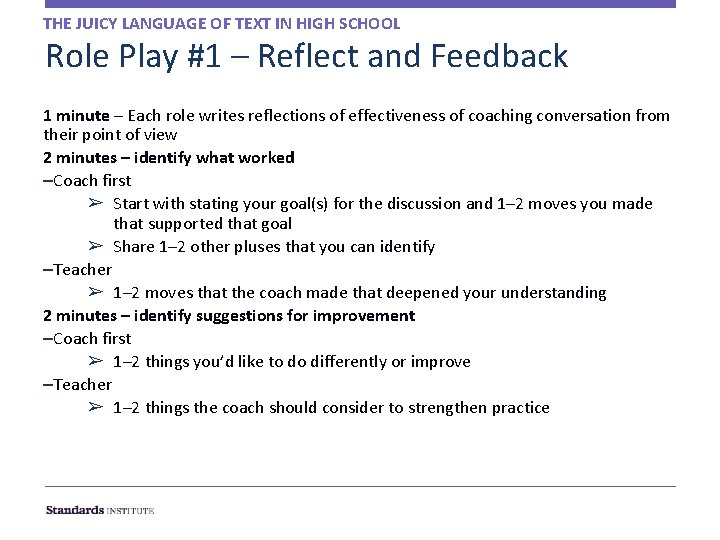 THE JUICY LANGUAGE OF TEXT IN HIGH SCHOOL

Role Play #1 – Reflect and Feedback

1 minute – Each role writes reflections of effectiveness of coaching conversation from their point of view

2 minutes – identify what worked

–Coach first

➢ Start with stating your goal(s) for the discussion and 1–2 moves you made that supported that goal

➢ Share 1–2 other pluses that you can identify

–Teacher

➢ 1–2 moves that the coach made that deepened your understanding

2 minutes – identify suggestions for improvement

–Coach first

➢ 1–2 things you'd like to do differently or improve

–Teacher

➢ 1–2 things the coach should consider to strengthen practice

Standards INSTITUTE